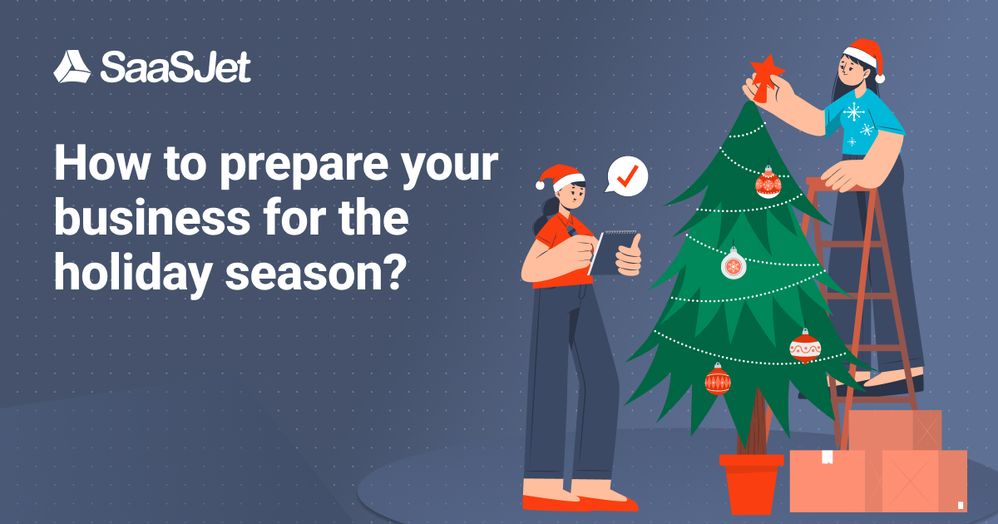 SaaSJet

How to prepare your business for the holiday season?